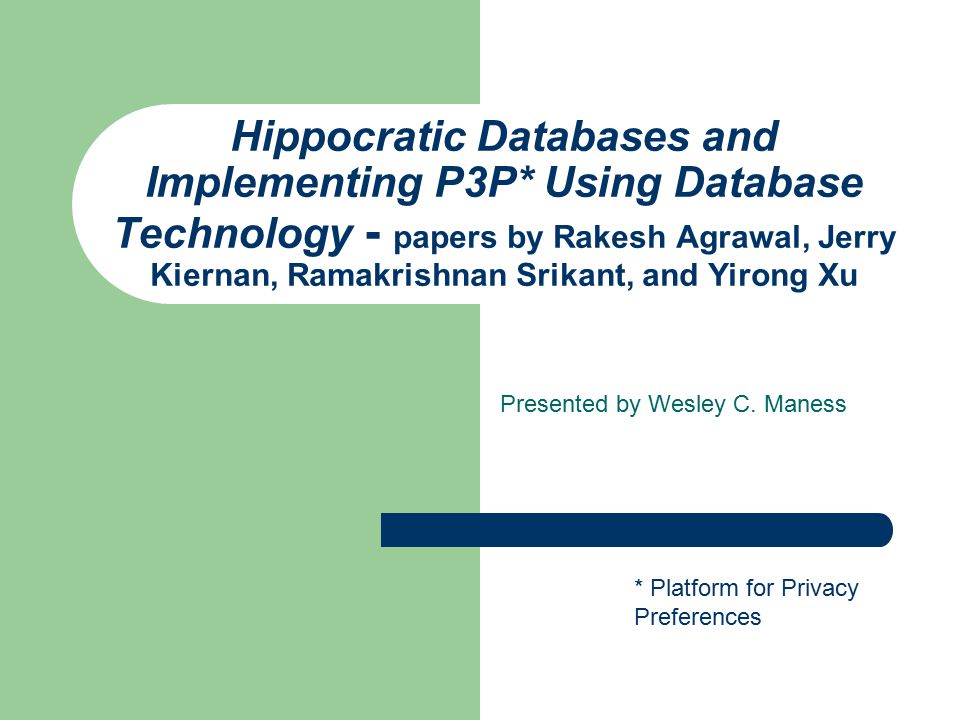 Hippocratic Databases and Implementing P3P* Using Database Technology - papers by Rakesh Agrawal, Jerry Kiernan, Ramakrishnan Srikant, and Yirong Xu

Presented by Wesley C. Maness

* Platform for Privacy Preferences